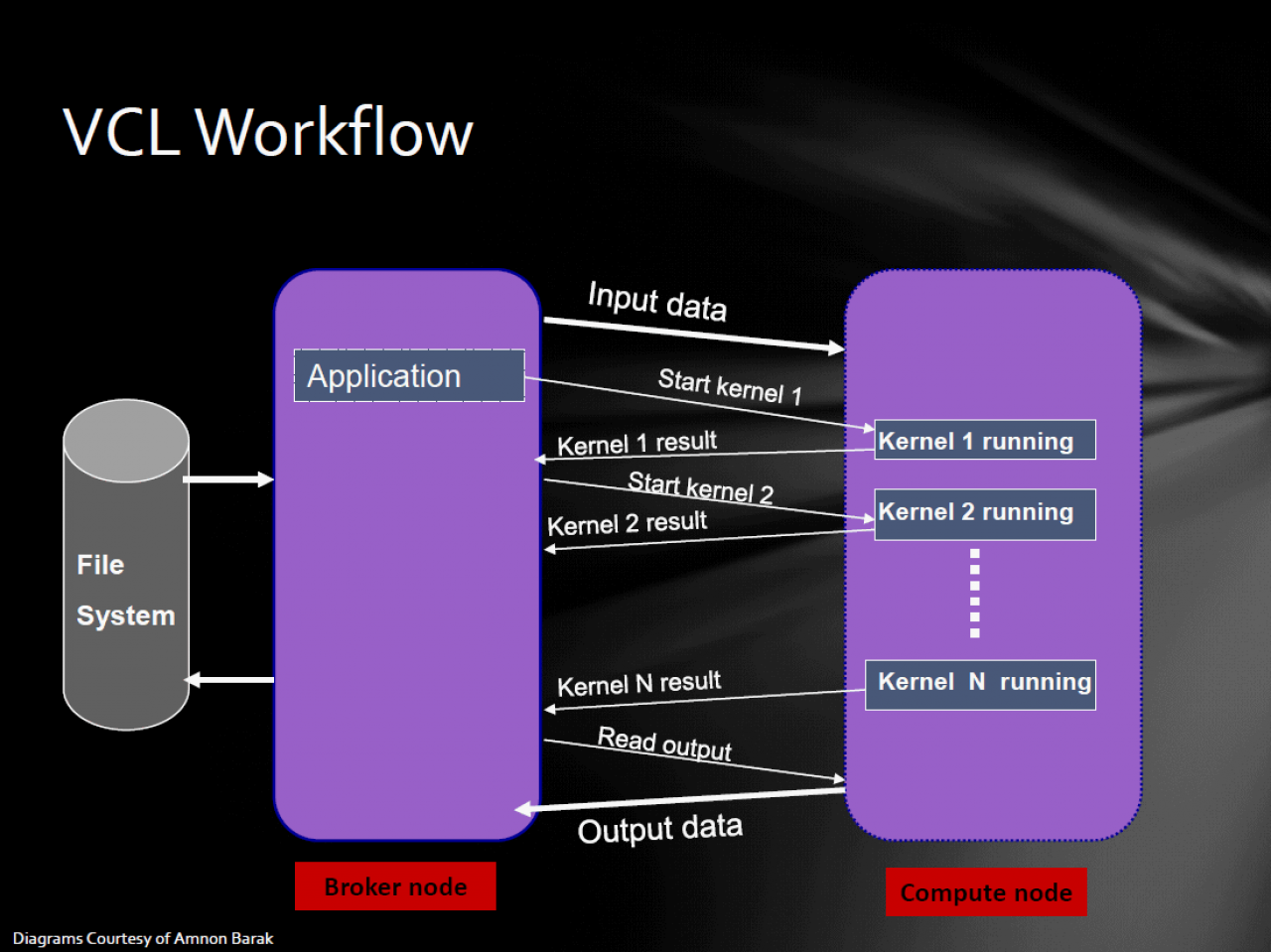 VCL Workflow

File

System

Application

Input data

Start kernel 1

Kernel 1 result

Start kernel 2

Kernel 2 result

Kernel N result

Read output

Output data

Kernel 1 running

Kernel 2 running

Kernel N running

Broker node

Compute node

Diagrams Courtesy of Amnon Barak